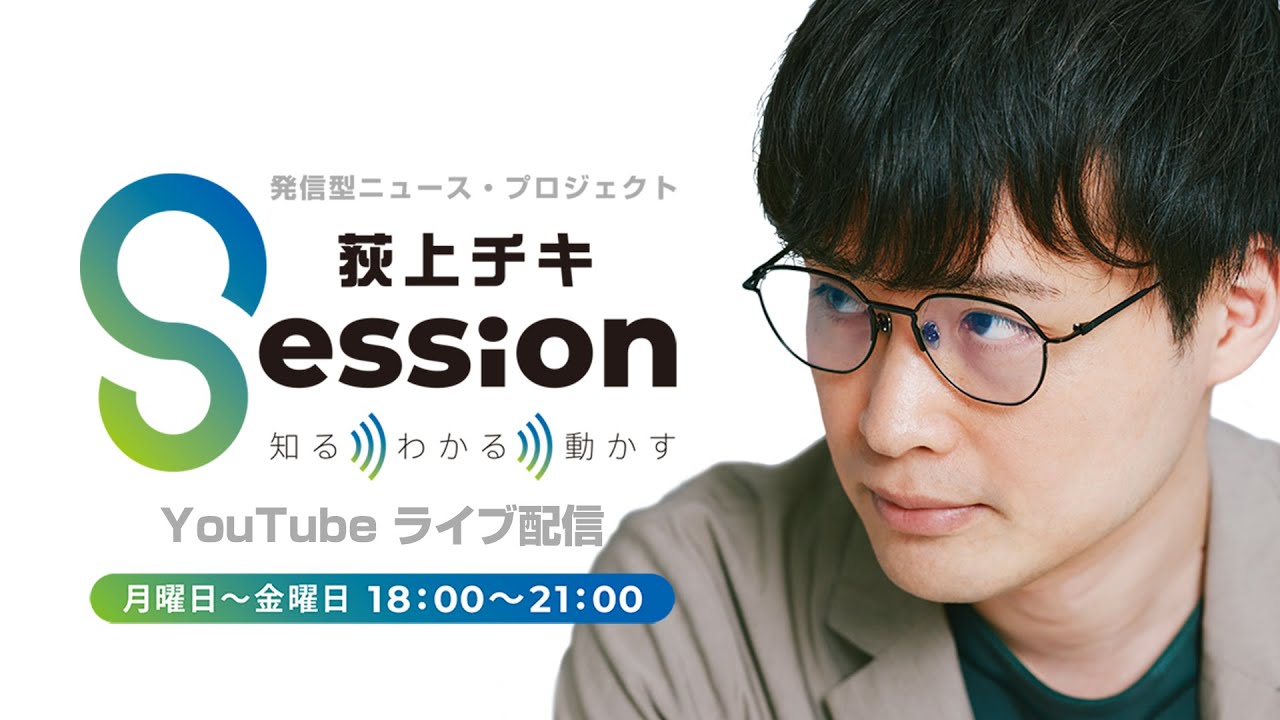 発信型ニュース・プロジェクト
荻上チキ
Session
知る わかる 動かす

YouTube ライブ配信

月曜日〜金曜日 18:00〜21:00